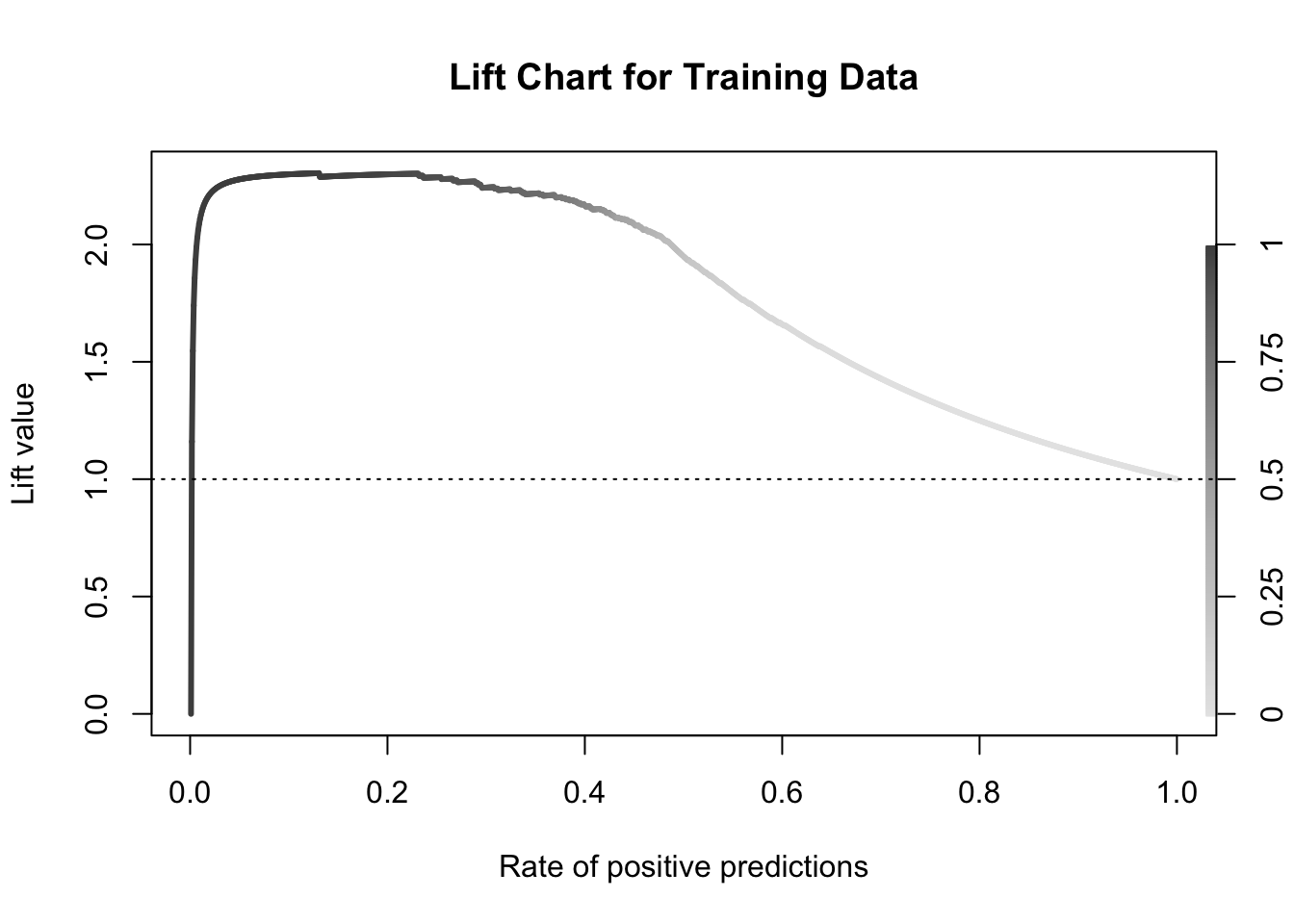 Lift Chart for Training Data

Lift value

0.0
0.5
1.0
1.5
2.0

0
0.25
0.5
0.75
1

0.0
0.2
0.4
0.6
0.8
1.0

Rate of positive predictions